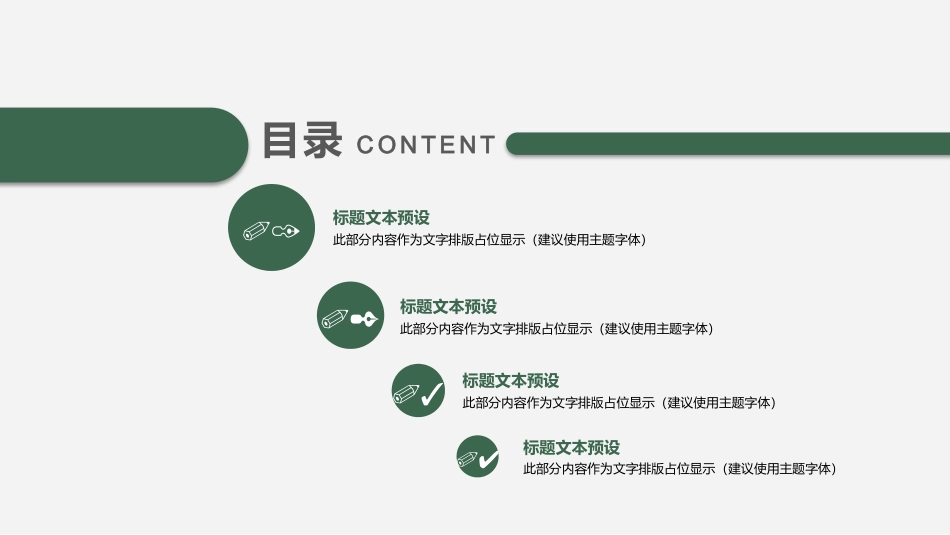 目录 CONTENT

标题文本预设
此部分内容作为文字排版占位显示（建议使用主题字体）

标题文本预设
此部分内容作为文字排版占位显示（建议使用主题字体）

标题文本预设
此部分内容作为文字排版占位显示（建议使用主题字体）

标题文本预设
此部分内容作为文字排版占位显示（建议使用主题字体）